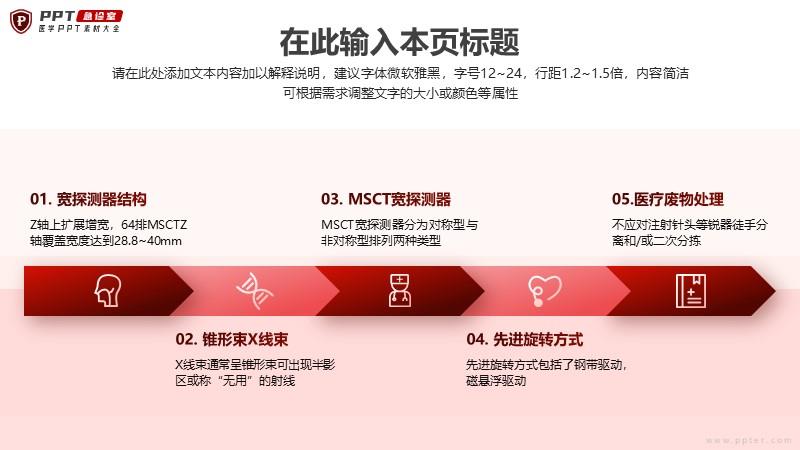 PPT 急诊室
医学PPT素材大全

在此输入本页标题

请在此处添加文本内容加以解释说明，建议字体微软雅黑，字号12~24，行距1.2~1.5倍，内容简洁可根据需求调整文字的大小或颜色等属性

01. 宽探测器结构

Z轴上扩展增宽，64排MSCTZ轴覆盖宽度达到28.8~40mm

03. MSCT宽探测器

MSCT宽探测器分为对称型与非对称型排列两种类型

05.医疗废物处理

不应对注射针头等锐器徒手分离和/或二次分拣

02. 锥形束X线束

X线束通常呈锥形束可出现半影区或称“无用”的射线

04. 先进旋转方式

先进旋转方式包括了钢带驱动，磁悬浮驱动

www.ppter.com